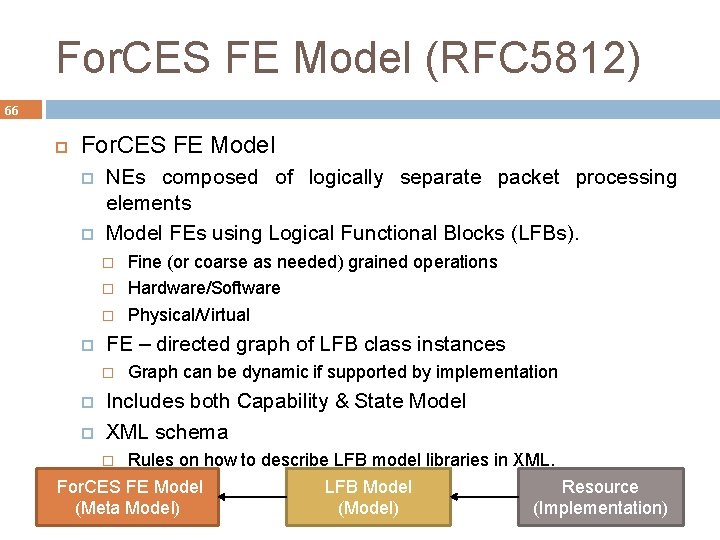 ForCES FE Model (RFC5812)

66

ForCES FE Model

NEs composed of logically separate packet processing elements

Model FEs using Logical Functional Blocks (LFBs).

Fine (or coarse as needed) grained operations

Hardware/Software

Physical/Virtual

FE – directed graph of LFB class instances

Graph can be dynamic if supported by implementation

Includes both Capability & State Model

XML schema

Rules on how to describe LFB model libraries in XML.

ForCES FE Model (Meta Model)

LFB Model (Model)

Resource (Implementation)